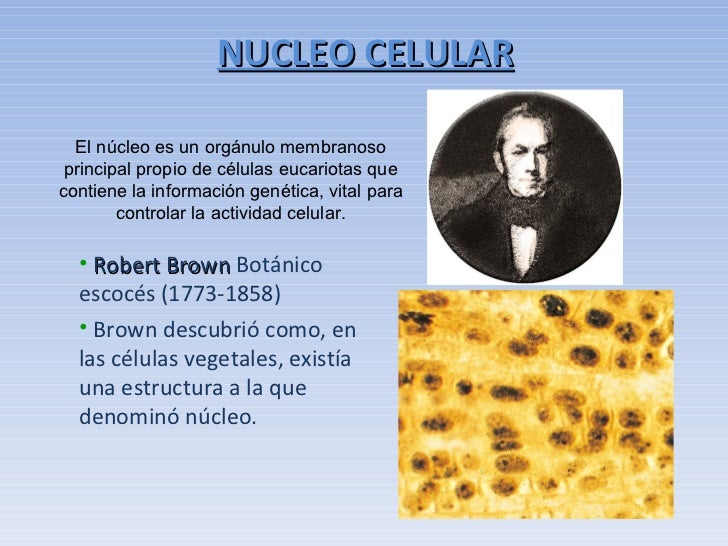 NUCLEO CELULAR

El núcleo es un orgánulo membranoso principal propio de células eucariotas que contiene la información genética, vital para controlar la actividad celular.

• Robert Brown Botánico escocés (1773-1858)

• Brown descubrió como, en las células vegetales, existía una estructura a la que denominó núcleo.